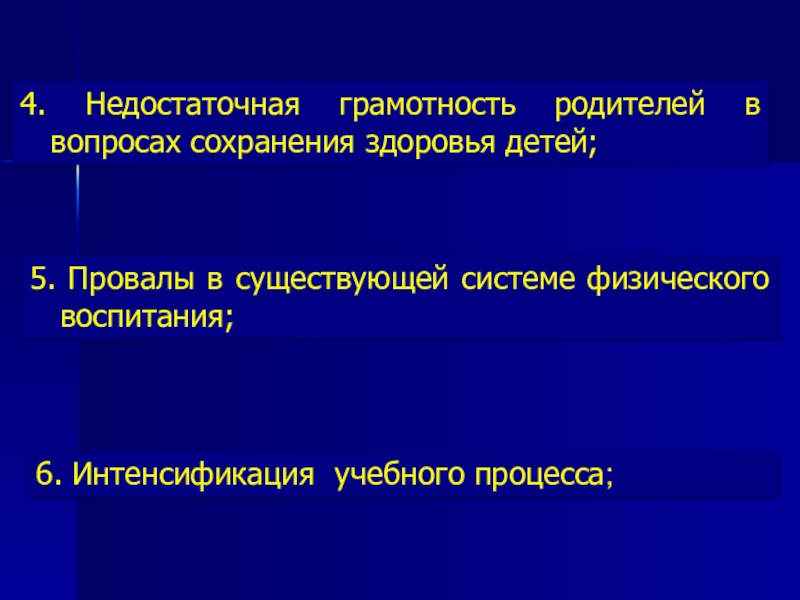 4. Недостаточная грамотность родителей в вопросах сохранения здоровья детей;

5. Провалы в существующей системе физического воспитания;

6. Интенсификация учебного процесса;